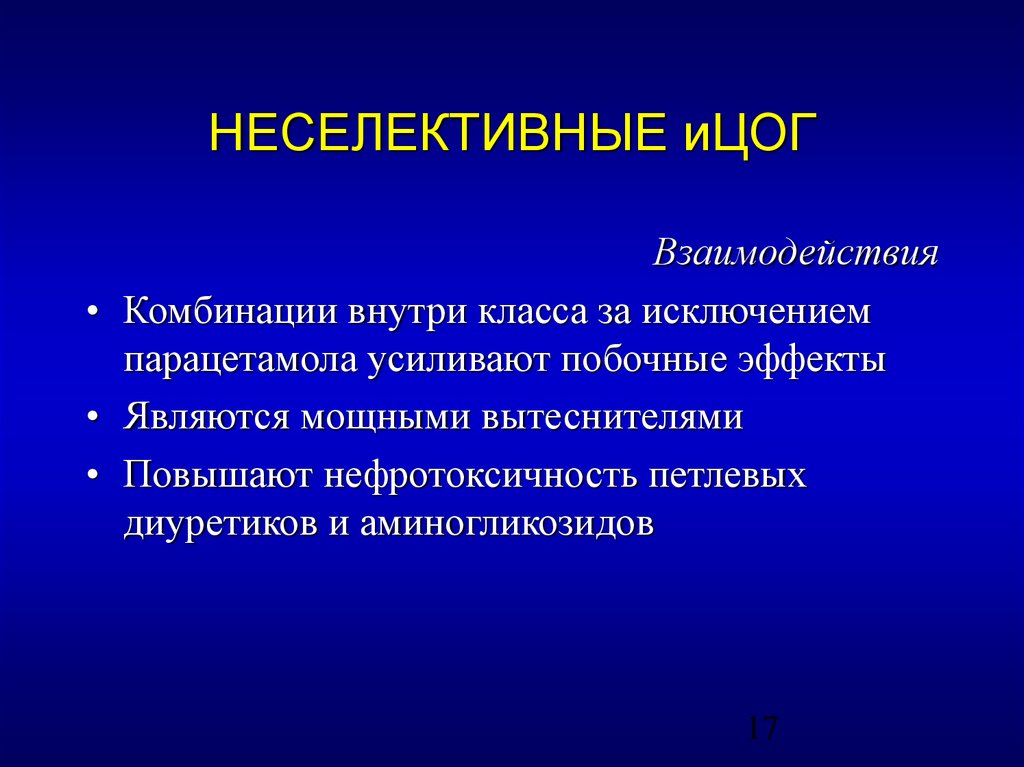 НЕСЕЛЕКТИВНЫЕ иЦОГ

Взаимодействия

• Комбинации внутри класса за исключением парацетамола усиливают побочные эффекты
• Являются мощными вытеснителями
• Повышают нефротоксичность петлевых диуретиков и аминогликозидов

17